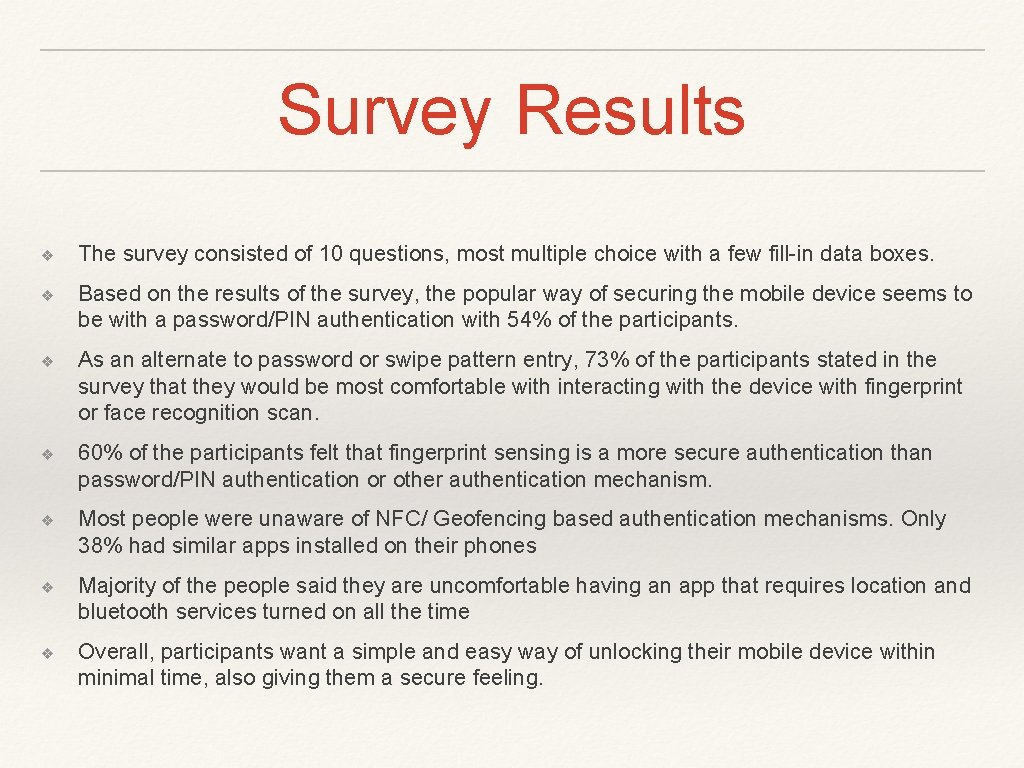 Survey Results

❖ The survey consisted of 10 questions, most multiple choice with a few fill-in data boxes.

❖ Based on the results of the survey, the popular way of securing the mobile device seems to be with a password/PIN authentication with 54% of the participants.

❖ As an alternate to password or swipe pattern entry, 73% of the participants stated in the survey that they would be most comfortable with interacting with the device with fingerprint or face recognition scan.

❖ 60% of the participants felt that fingerprint sensing is a more secure authentication than password/PIN authentication or other authentication mechanism.

❖ Most people were unaware of NFC/ Geofencing based authentication mechanisms. Only 38% had similar apps installed on their phones

❖ Majority of the people said they are uncomfortable having an app that requires location and bluetooth services turned on all the time

❖ Overall, participants want a simple and easy way of unlocking their mobile device within minimal time, also giving them a secure feeling.